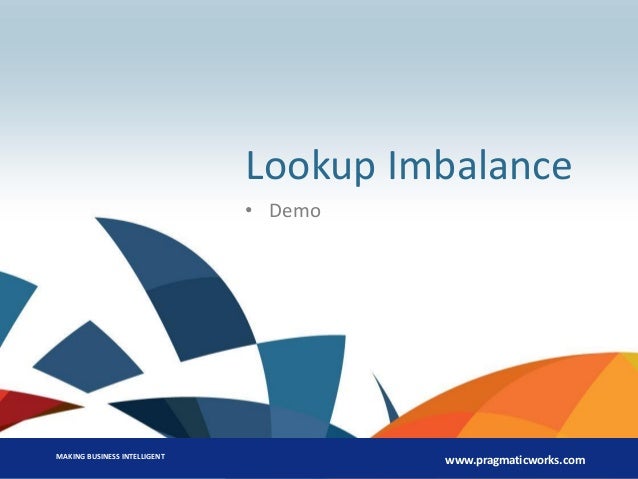 Lookup Imbalance

• Demo

MAKING BUSINESS INTELLIGENT

www.pragmaticworks.com